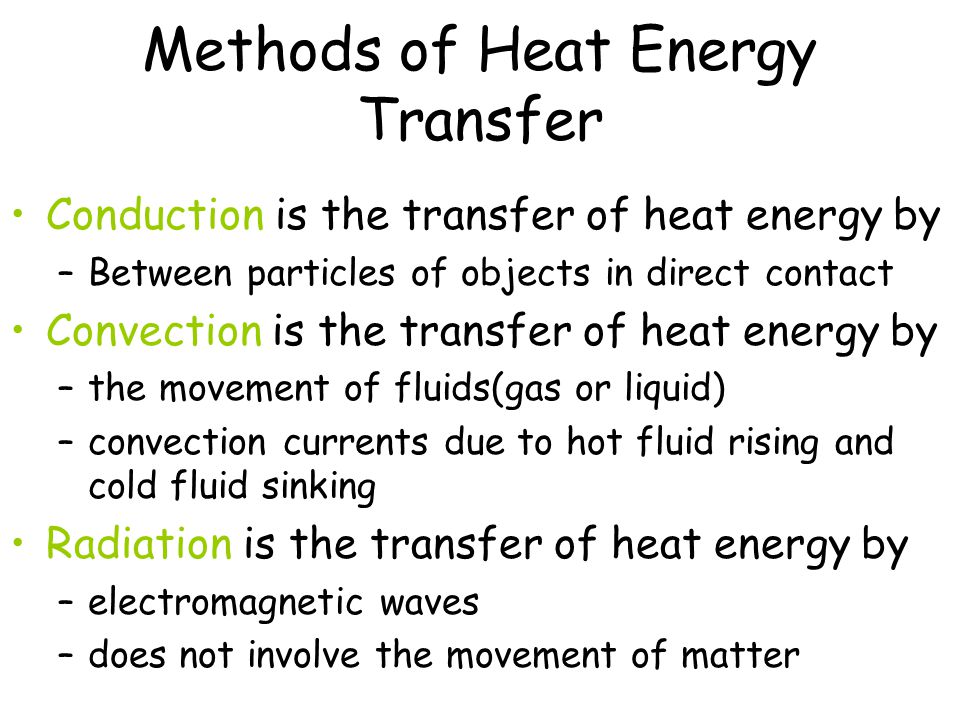 Methods of Heat Energy Transfer

• Conduction is the transfer of heat energy by
– Between particles of objects in direct contact
• Convection is the transfer of heat energy by
– the movement of fluids(gas or liquid)
– convection currents due to hot fluid rising and cold fluid sinking
• Radiation is the transfer of heat energy by
– electromagnetic waves
– does not involve the movement of matter